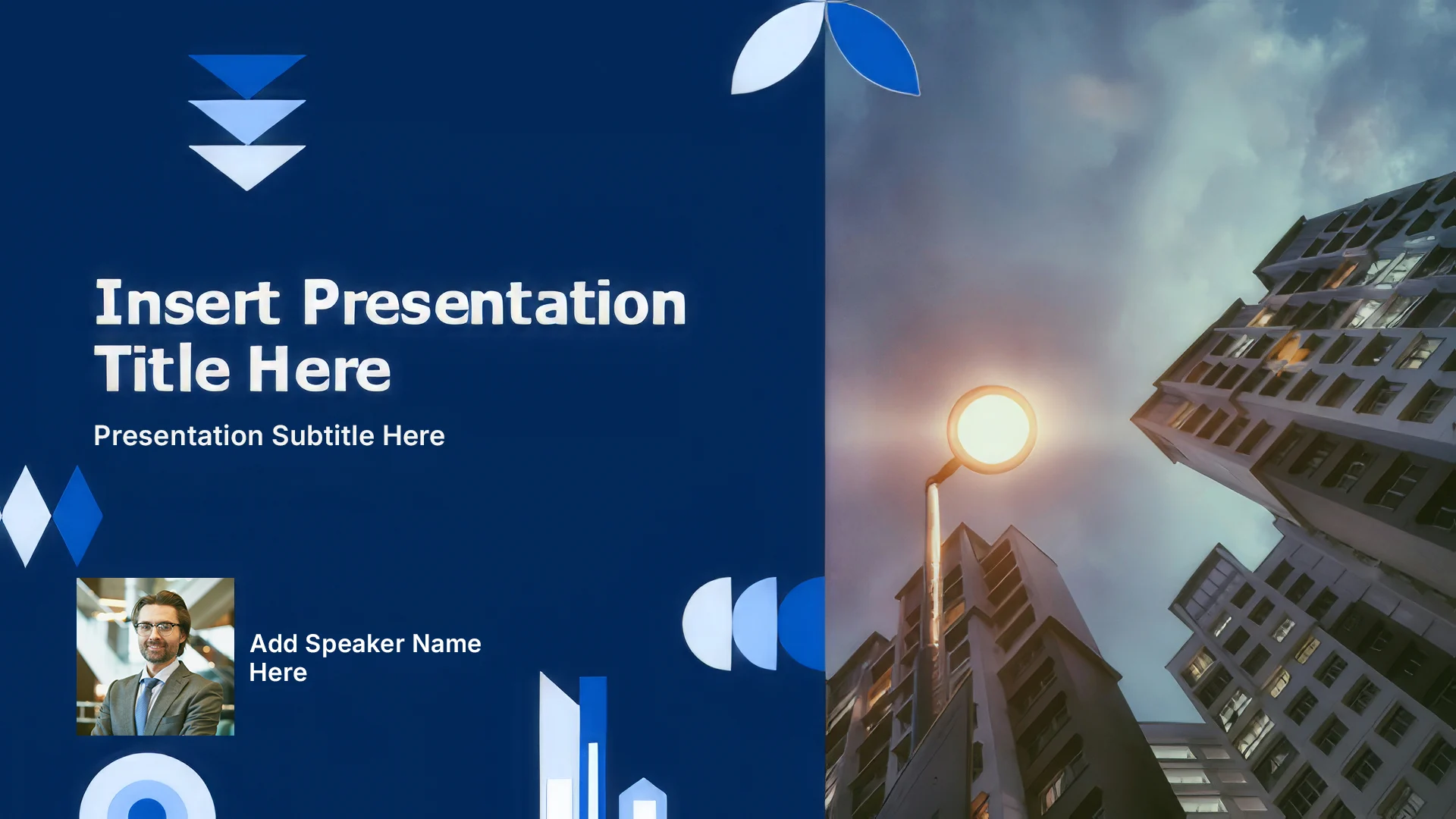 Insert Presentation Title Here

Presentation Subtitle Here

Add Speaker Name Here